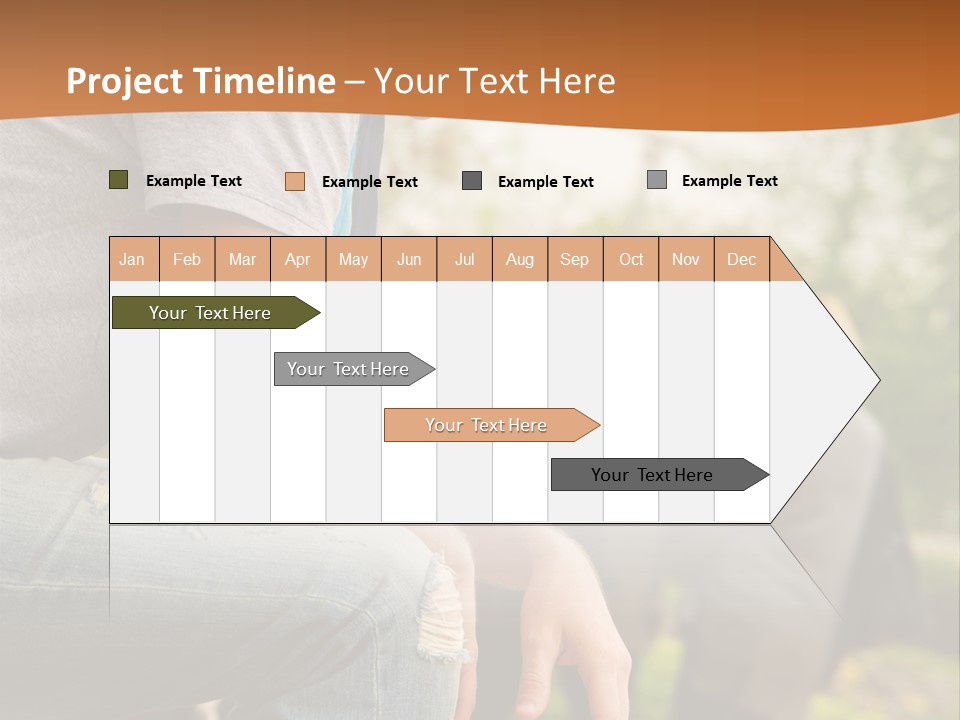 Project Timeline – Your Text Here

Example Text
Example Text
Example Text
Example Text

| Jan | Feb | Mar | Apr | May | Jun | Jul | Aug | Sep | Oct | Nov | Dec |
|---|---|---|---|---|---|---|---|---|---|---|---|

Your Text Here
Your Text Here
Your Text Here
Your Text Here